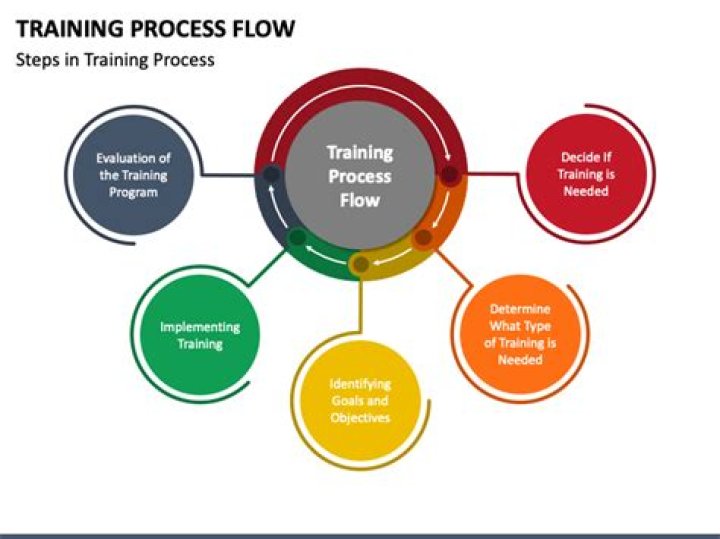 TRAINING PROCESS FLOW

Steps in Training Process

Training Process Flow

Decide If Training is Needed

Determine What Type of Training is Needed

Identifying Goals and Objectives

Implementing Training

Evaluation of the Training Program